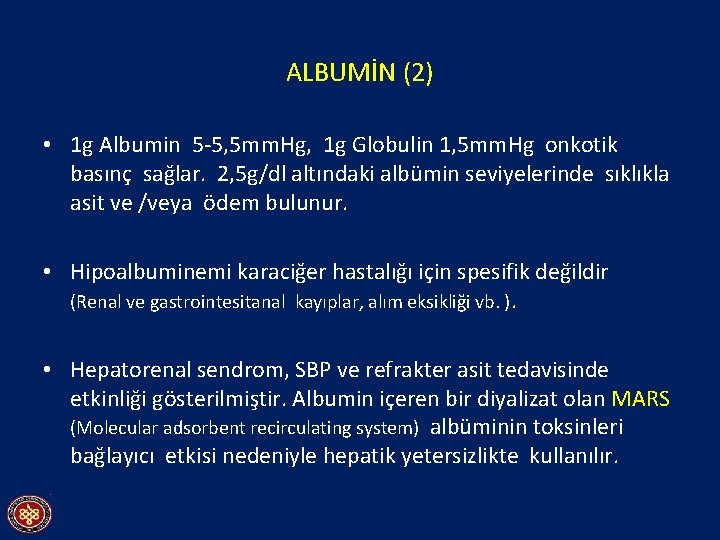 ALBUMİN (2)

• 1g Albumin 5-5,5mmHg, 1g Globulin 1,5mmHg onkotik basınç sağlar. 2,5g/dl altındaki albümin seviyelerinde sıklıkla asit ve /veya ödem bulunur.

• Hipoalbuminemi karaciğer hastalığı için spesifik değildir (Renal ve gastrointesitanal kayıplar, alım eksikliği vb. ).

• Hepatorenal sendrom, SBP ve refrakter asit tedavisinde etkinliği gösterilmiştir. Albumin içeren bir diyalizat olan MARS (Molecular adsorbent recirculating system) albüminin toksinleri bağlayıcı etkisi nedeniyle hepatik yetersizlikte kullanılır.